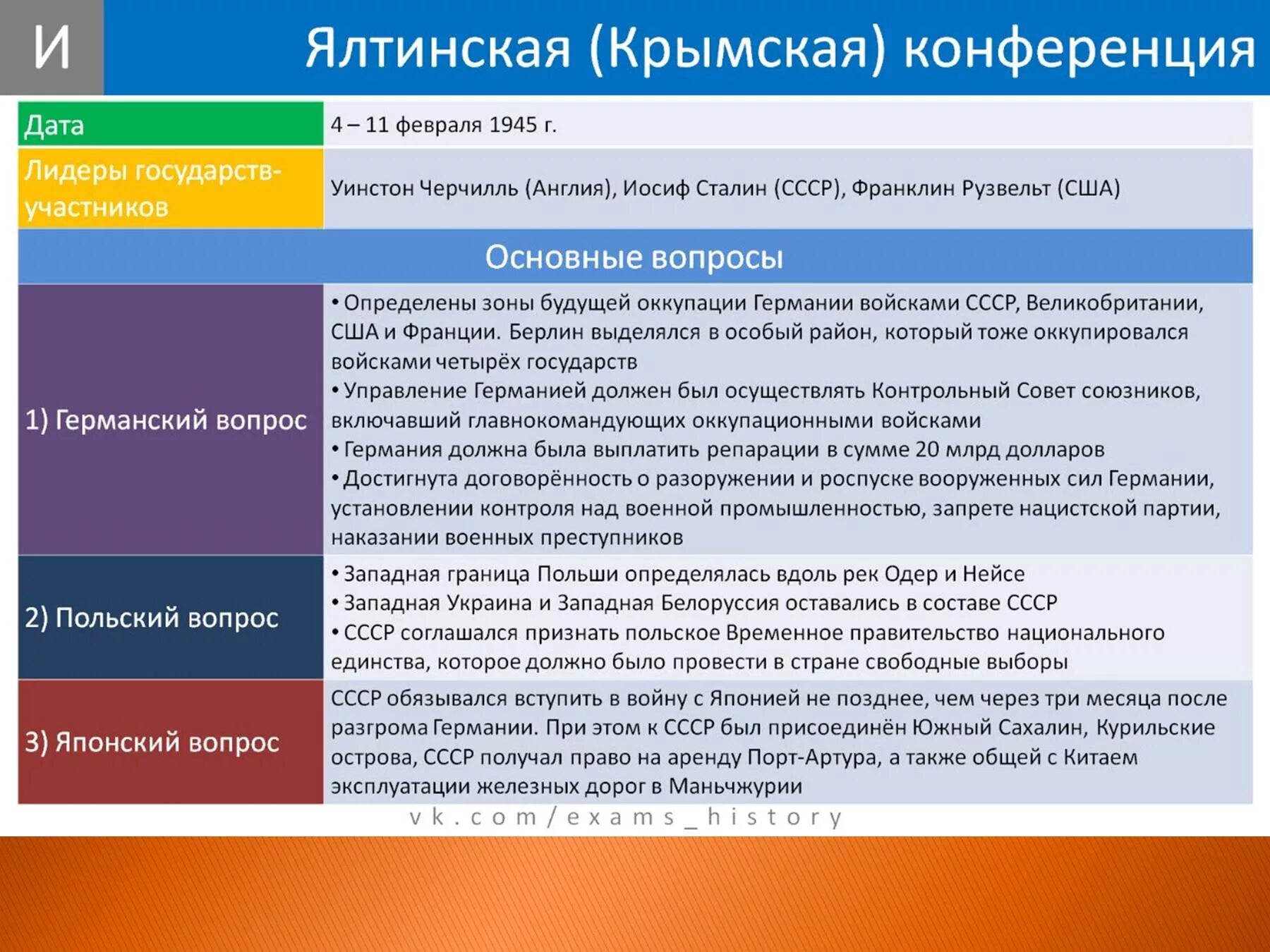 И

Ялтинская (Крымская) конференция

| Дата | 4 – 11 февраля 1945 г. |
|---|---|
| Лидеры государств-участников | Уинстон Черчилль (Англия), Иосиф Сталин (СССР), Франклин Рузвельт (США) |
| Основные вопросы | |
| 1) Германский вопрос | • Определены зоны будущей оккупации Германии войсками СССР, Великобритании, США и Франции. Берлин выделялся в особый район, который тоже оккупировался войсками четырёх государств • Управление Германией должен был осуществлять Контрольный Совет союзников, включавший главнокомандующих оккупационными войсками • Германия должна была выплатить репарации в сумме 20 млрд долларов • Достигнута договорённость о разоружении и роспуске вооруженных сил Германии, установлении контроля над военной промышленностью, запрете нацистской партии, наказании военных преступников |
| 2) Польский вопрос | • Западная граница Польши определялась вдоль рек Одер и Нейсе • Западная Украина и Западная Белоруссия оставались в составе СССР • СССР соглашался признать польское Временное правительство национального единства, которое должно было провести в стране свободные выборы |
| 3) Японский вопрос | СССР обязывался вступить в войну с Японией не позднее, чем через три месяца после разгрома Германии. При этом к СССР был присоединён Южный Сахалин, Курильские острова, СССР получал право на аренду Порт-Артура, а также общей с Китаем эксплуатации железных дорог в Маньчжурии |

vk.com/exams_history